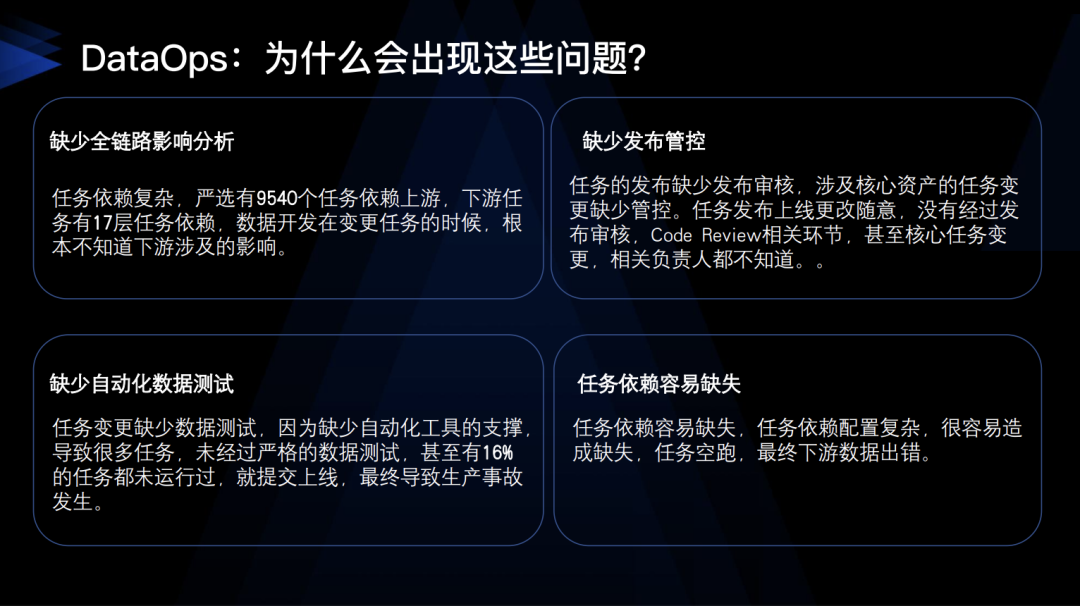 DataOps：为什么会出现这些问题?

缺少全链路影响分析

任务依赖复杂，严选有9540个任务依赖上游，下游任务有17层任务依赖，数据开发在变更任务的时候，根本不知道下游涉及的影响。

缺少发布管控

任务的发布缺少发布审核，涉及核心资产的任务变更缺少管控。任务发布上线更改随意，没有经过发布审核，Code Review相关环节，甚至核心任务变更，相关负责人都不知道。。

缺少自动化数据测试

任务变更缺少数据测试，因为缺少自动化工具的支撑，导致很多任务，未经过严格的数据测试，甚至有16%的任务都未运行过，就提交上线，最终导致生产事故发生。

任务依赖容易缺失

任务依赖容易缺失，任务依赖配置复杂，很容易造成缺失，任务空跑，最终下游数据出错。